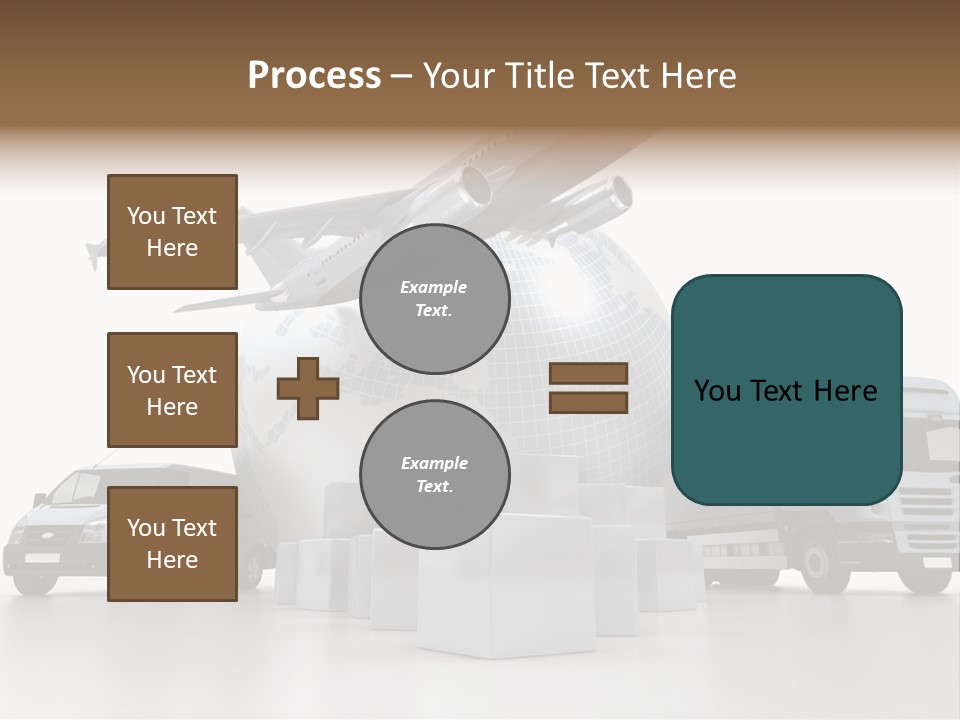 Process – Your Title Text Here

You Text Here

You Text Here

You Text Here

Example Text.

Example Text.

You Text Here